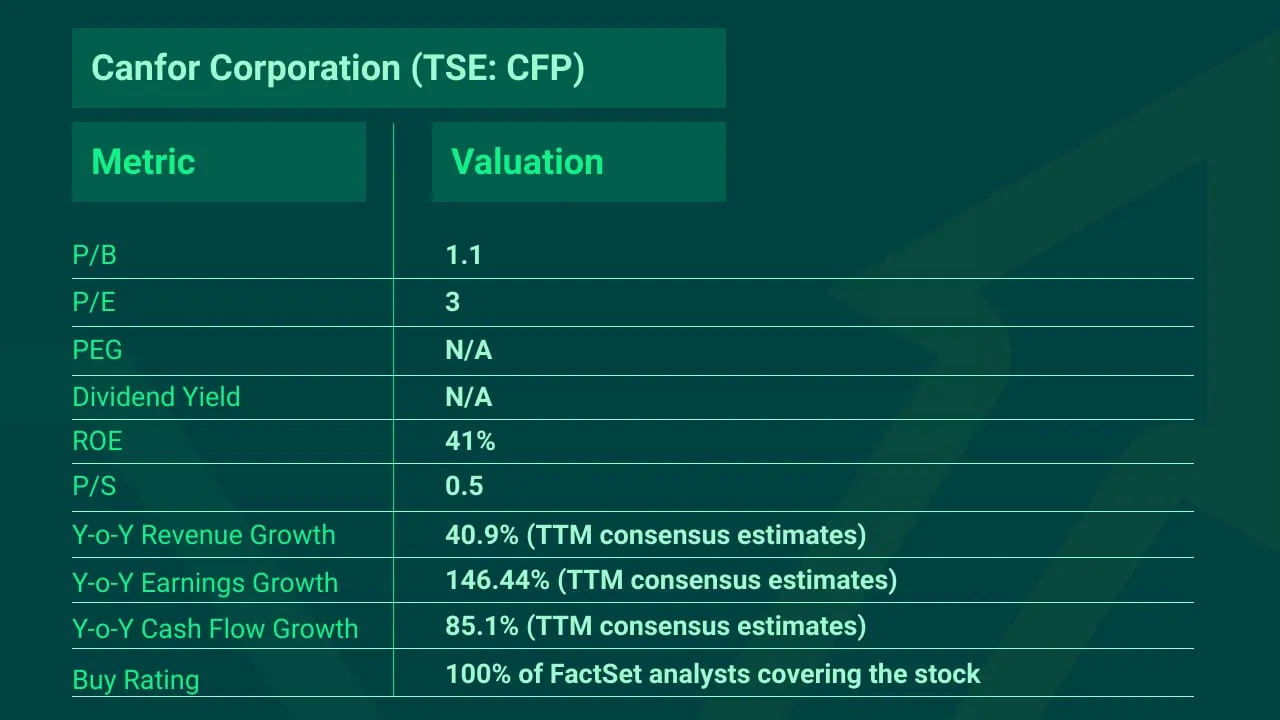 Canfor Corporation (TSE: CFP)

| Metric | Valuation |
|---|---|
| P/B | 1.1 |
| P/E | 3 |
| PEG | N/A |
| Dividend Yield | N/A |
| ROE | 41% |
| P/S | 0.5 |
| Y-o-Y Revenue Growth | 40.9% (TTM consensus estimates) |
| Y-o-Y Earnings Growth | 146.44% (TTM consensus estimates) |
| Y-o-Y Cash Flow Growth | 85.1% (TTM consensus estimates) |
| Buy Rating | 100% of FactSet analysts covering the stock |